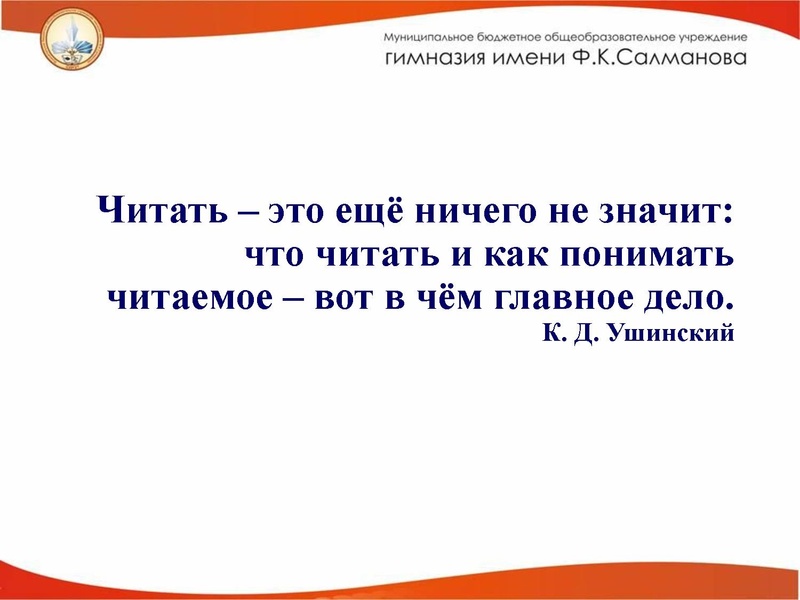 Муниципальное бюджетное общеобразовательное учреждение
гимназия имени Ф.К.Салманова

Читать – это ещё ничего не значит: что читать и как понимать читаемое – вот в чём главное дело.
К. Д. Ушинский